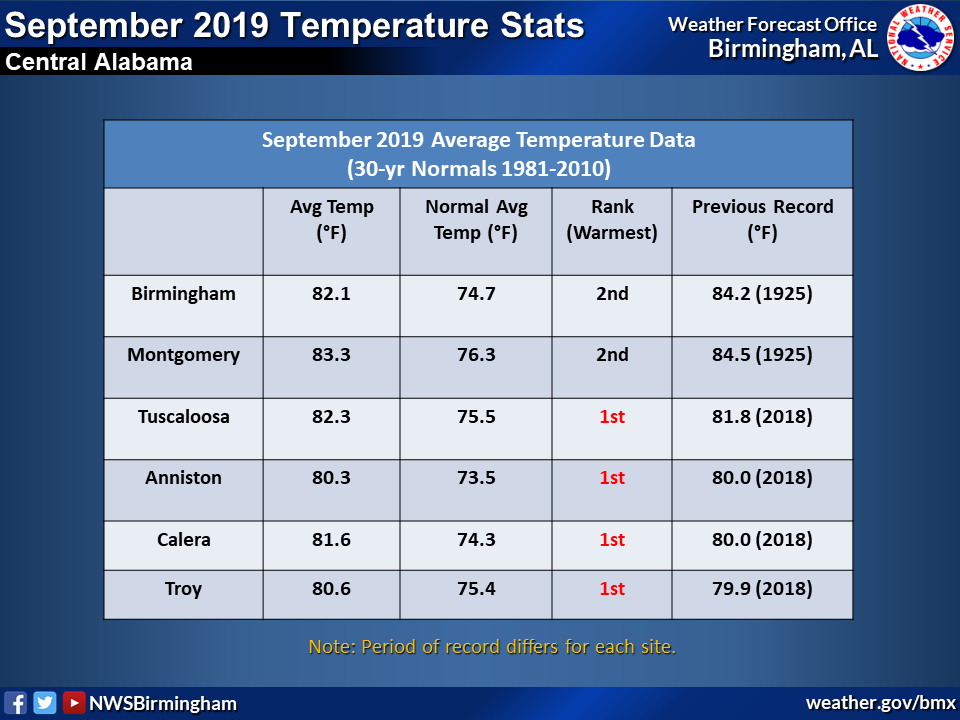 September 2019 Temperature Stats
Central Alabama

Weather Forecast Office
Birmingham, AL

NATIONAL WEATHER SERVICE

September 2019 Average Temperature Data
(30-yr Normals 1981-2010)

| | Avg Temp (°F) | Normal Avg Temp (°F) | Rank (Warmest) | Previous Record (°F) |
|---|---|---|---|---|
| Birmingham | 82.1 | 74.7 | 2nd | 84.2 (1925) |
| Montgomery | 83.3 | 76.3 | 2nd | 84.5 (1925) |
| Tuscaloosa | 82.3 | 75.5 | 1st | 81.8 (2018) |
| Anniston | 80.3 | 73.5 | 1st | 80.0 (2018) |
| Calera | 81.6 | 74.3 | 1st | 80.0 (2018) |
| Troy | 80.6 | 75.4 | 1st | 79.9 (2018) |

Note: Period of record differs for each site.

NWSBirmingham

weather.gov/bmx